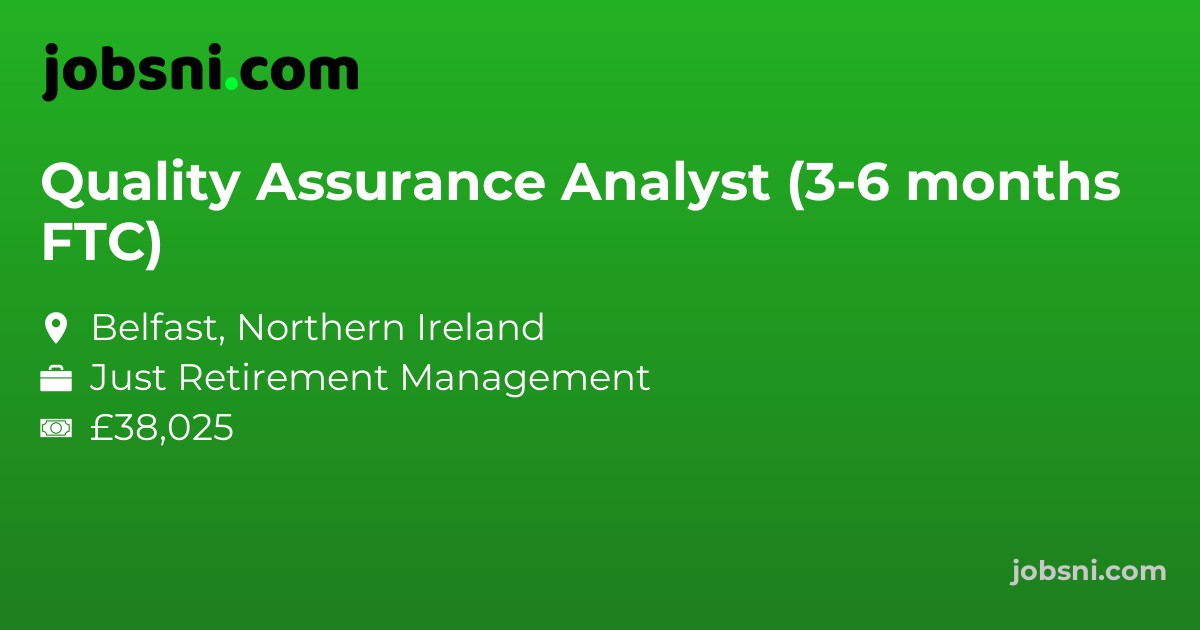 jobsni.com

Quality Assurance Analyst (3-6 months FTC)

Belfast, Northern Ireland
Just Retirement Management
£38,025

jobsni.com